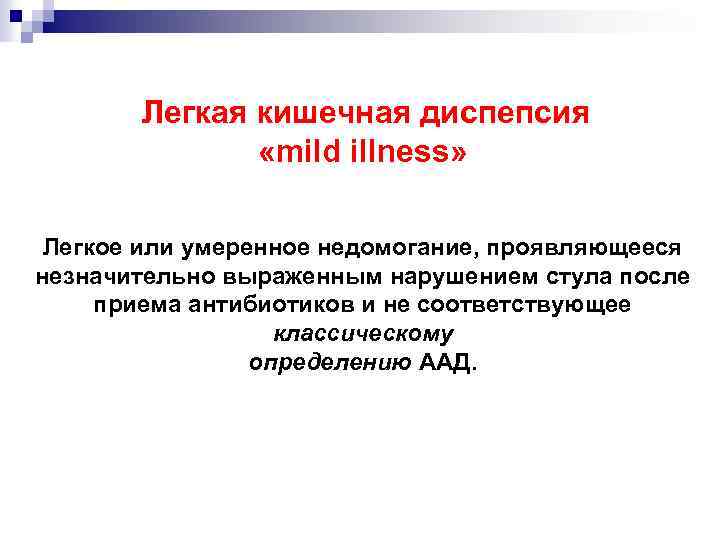 Легкая кишечная диспепсия «mild illness»

Легкое или умеренное недомогание, проявляющееся незначительно выраженным нарушением стула после приема антибиотиков и не соответствующее классическому определению ААД.